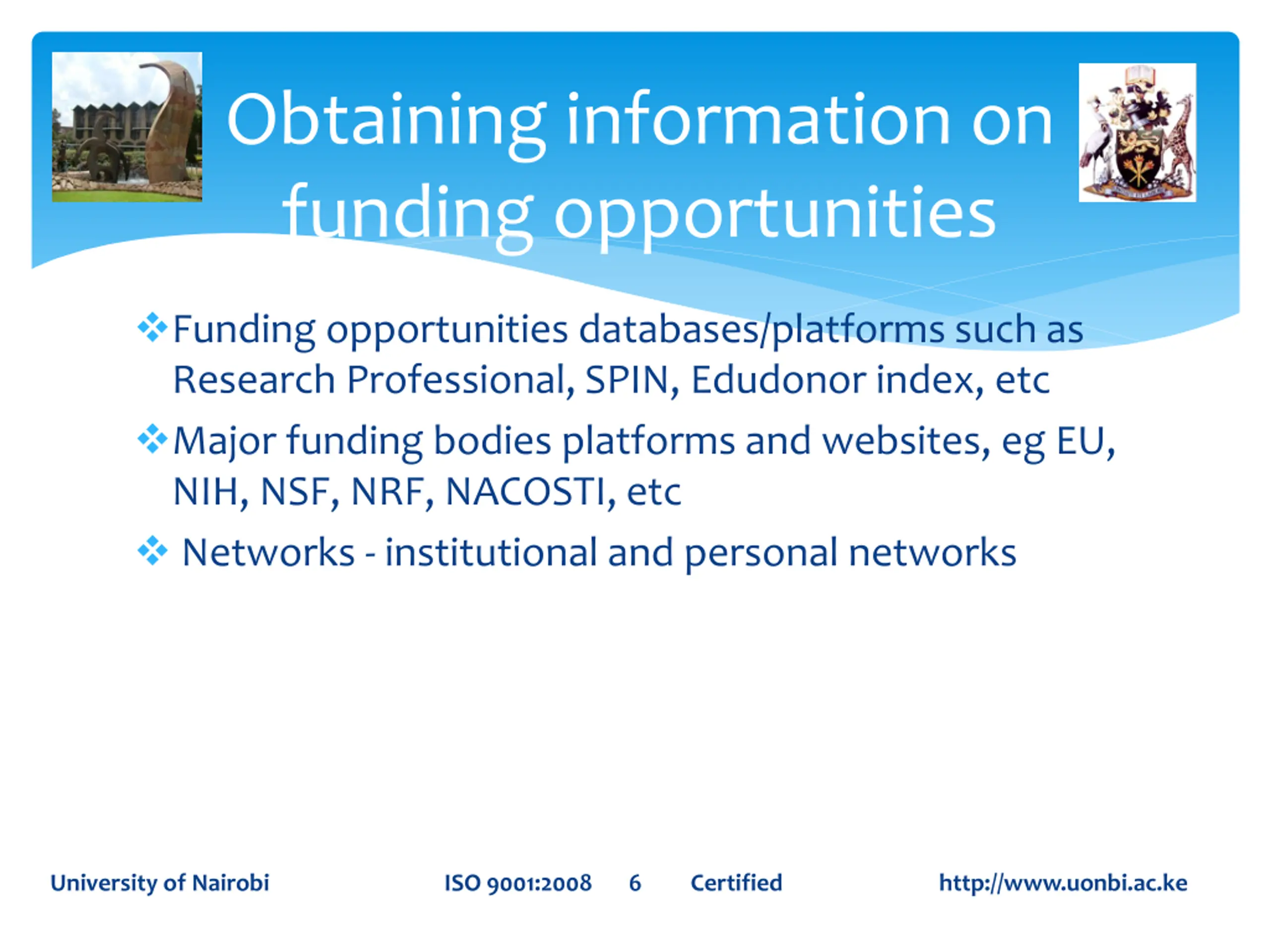 Obtaining information on funding opportunities

❖ Funding opportunities databases/platforms such as Research Professional, SPIN, Edudonor index, etc

❖ Major funding bodies platforms and websites, eg EU, NIH, NSF, NRF, NACOSTI, etc

❖ Networks - institutional and personal networks

University of Nairobi ISO 9001:2008 6 Certified http://www.uonbi.ac.ke